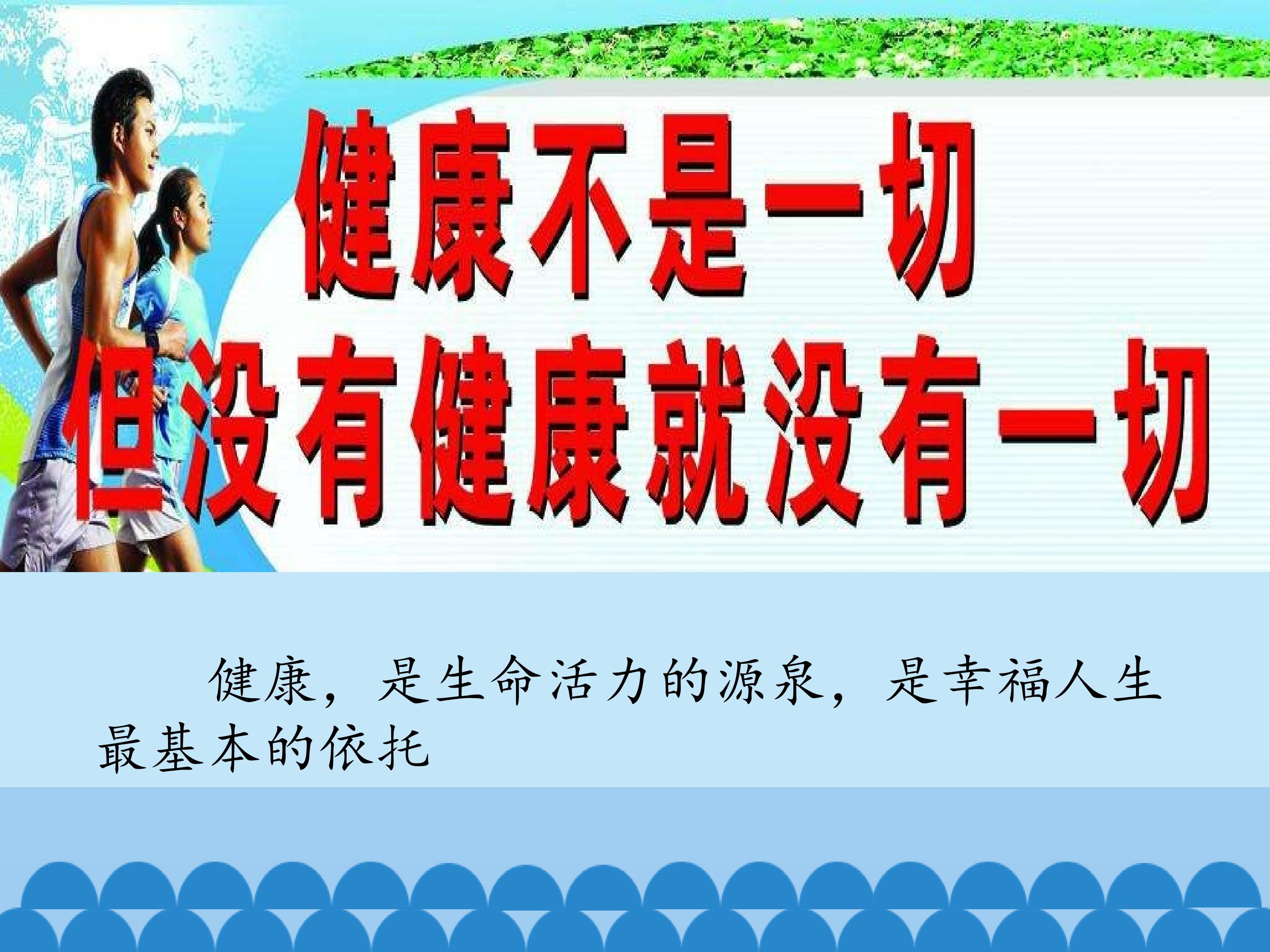 健康不是一切
但没有健康就没有一切

健康，是生命活力的源泉，是幸福人生最基本的依托